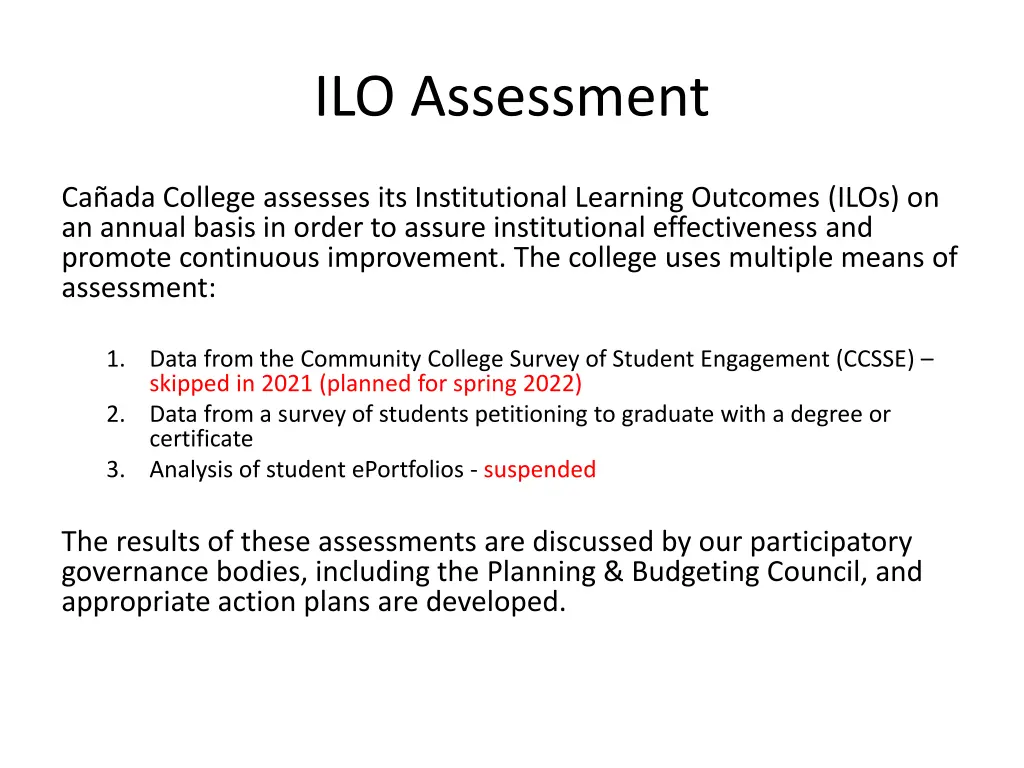 ILO Assessment

Cañada College assesses its Institutional Learning Outcomes (ILOs) on an annual basis in order to assure institutional effectiveness and promote continuous improvement. The college uses multiple means of assessment:

1. Data from the Community College Survey of Student Engagement (CCSSE) – skipped in 2021 (planned for spring 2022)
2. Data from a survey of students petitioning to graduate with a degree or certificate
3. Analysis of student ePortfolios - suspended

The results of these assessments are discussed by our participatory governance bodies, including the Planning & Budgeting Council, and appropriate action plans are developed.